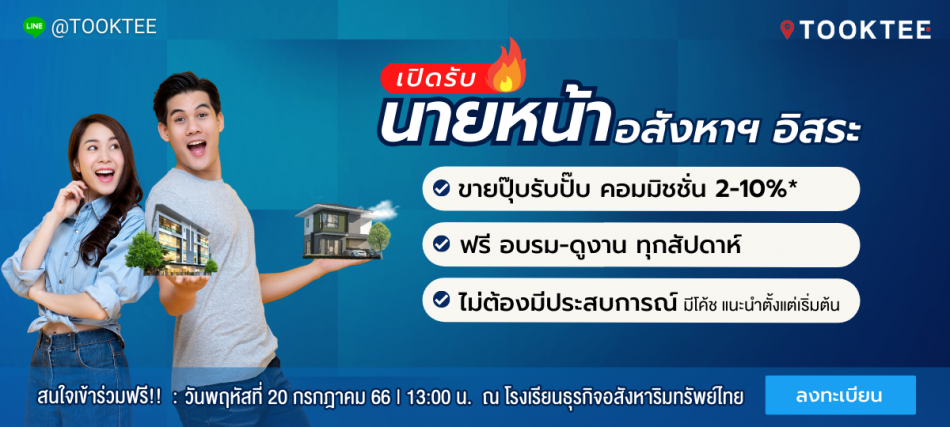 LINE @TOOKTEE

TOOKTEE

เปิดรับ
นายหน้าอสังหาฯ อิสระ

ขายปุ๊บรับปั๊บ คอมมิชชั่น 2-10%*

ฟรี อบรม-ดูงาน ทุกสัปดาห์

ไม่ต้องมีประสบการณ์ มีโค้ช แนะนำตั้งแต่เริ่มต้น

สนใจเข้าร่วมฟรี!! : วันพฤหัสที่ 20 กรกฎาคม 66 | 13:00 น. ณ โรงเรียนธุรกิจอสังหาริมทรัพย์ไทย

ลงทะเบียน